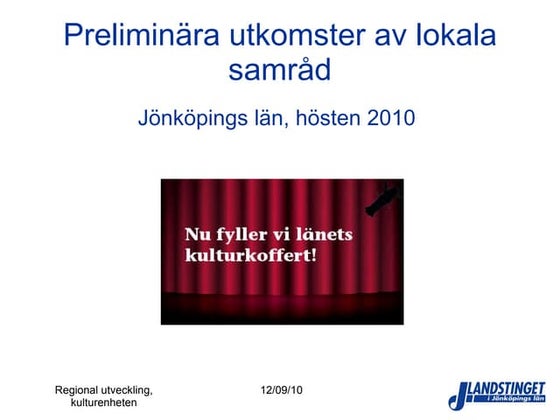 Preliminära utkomster av lokala samråd

Jönköpings län, hösten 2010

Nu fyller vi länets kulturkoffert!

Regional utveckling, kulturenheten

12/09/10

LANDSTINGET i Jönköpings län